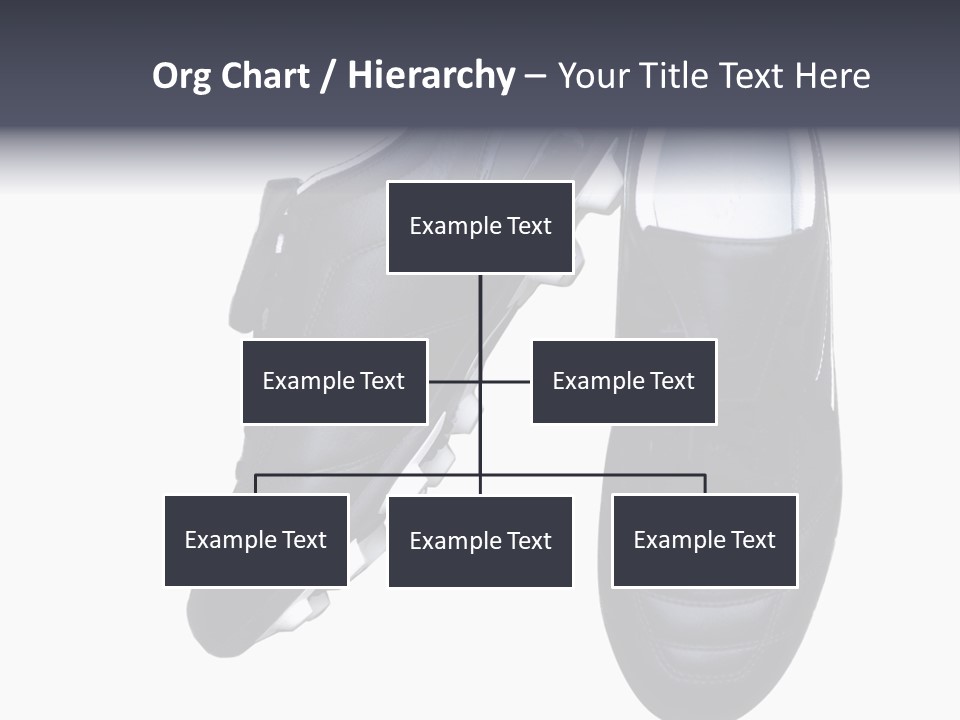 Org Chart / Hierarchy – Your Title Text Here

Example Text

Example Text

Example Text

Example Text

Example Text

Example Text